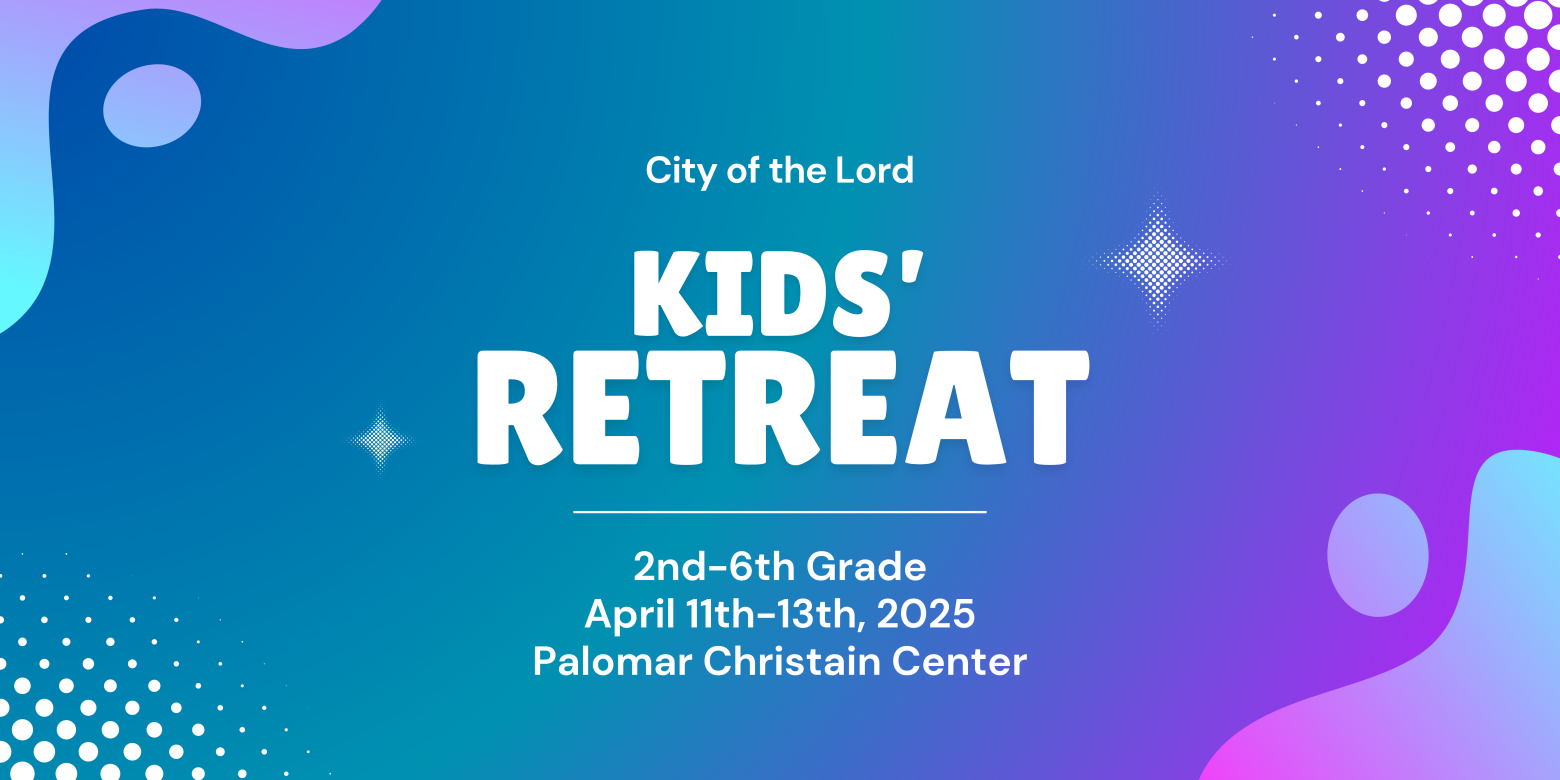 City of the Lord

KIDS' RETREAT

2nd-6th Grade
April 11th-13th, 2025
Palomar Christain Center